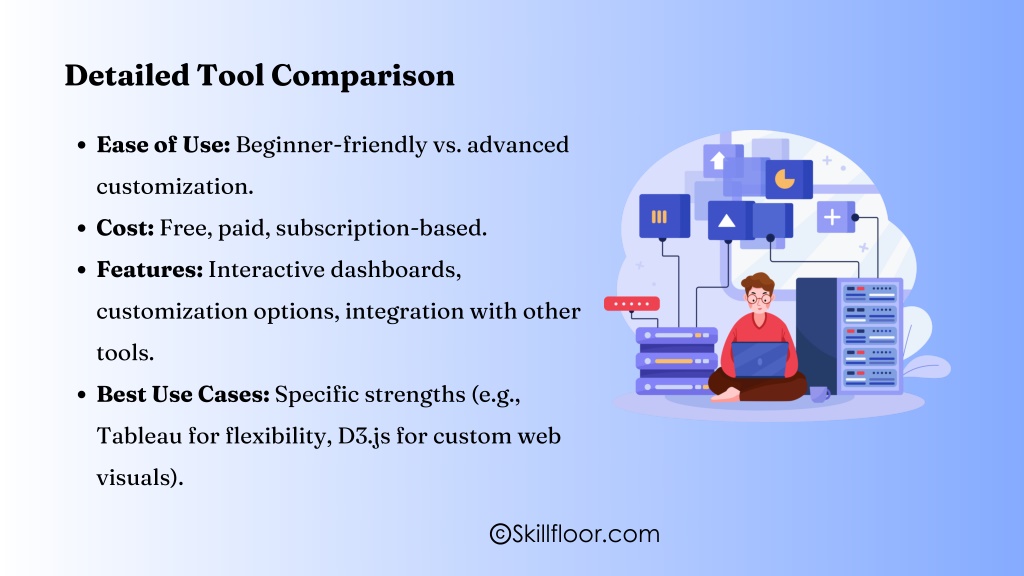 Detailed Tool Comparison

- **Ease of Use:** Beginner-friendly vs. advanced customization.
- **Cost:** Free, paid, subscription-based.
- **Features:** Interactive dashboards, customization options, integration with other tools.
- **Best Use Cases:** Specific strengths (e.g., Tableau for flexibility, D3.js for custom web visuals).

©Skillfloor.com